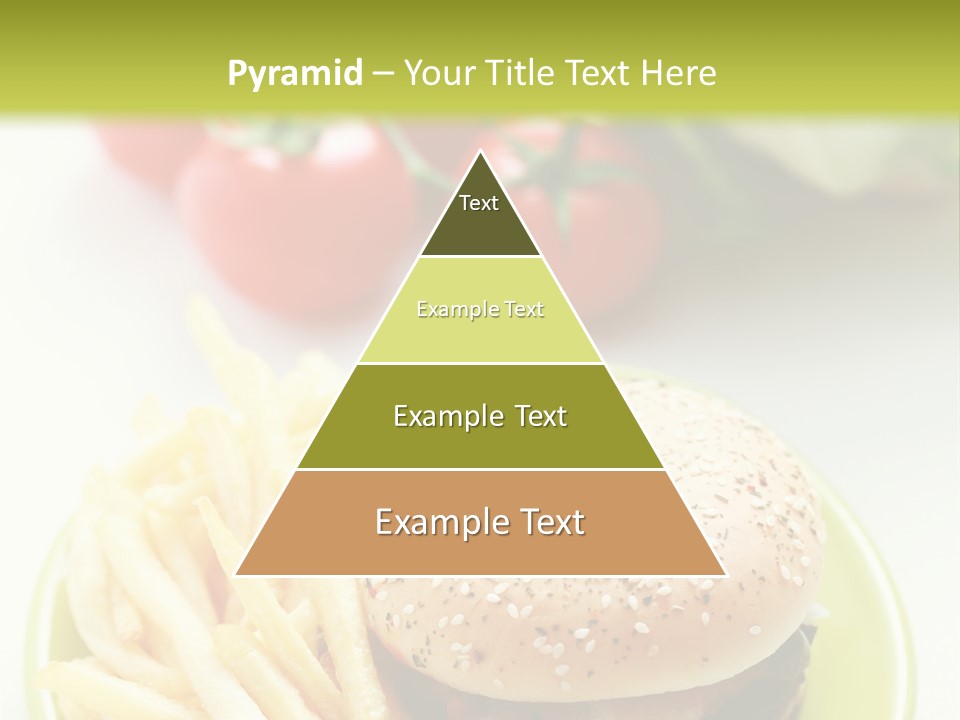 Pyramid – Your Title Text Here

Text

Example Text

Example Text

Example Text